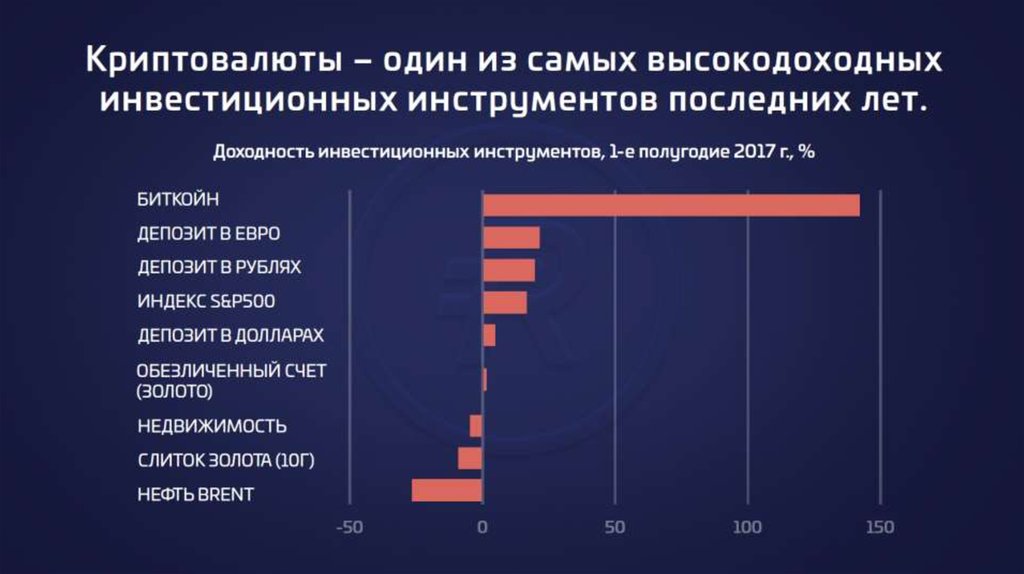 Криптовалюты – один из самых высокодоходных инвестиционных инструментов последних лет.

Доходность инвестиционных инструментов, 1-е полугодие 2017 г., %

БИТКОЙН
ДЕПОЗИТ В ЕВРО
ДЕПОЗИТ В РУБЛЯХ
ИНДЕКС S&P500
ДЕПОЗИТ В ДОЛЛАРАХ
ОБЕЗЛИЧЕННЫЙ СЧЕТ (ЗОЛОТО)
НЕДВИЖИМОСТЬ
СЛИТОК ЗОЛОТА (10Г)
НЕФТЬ BRENT

-50
0
50
100
150